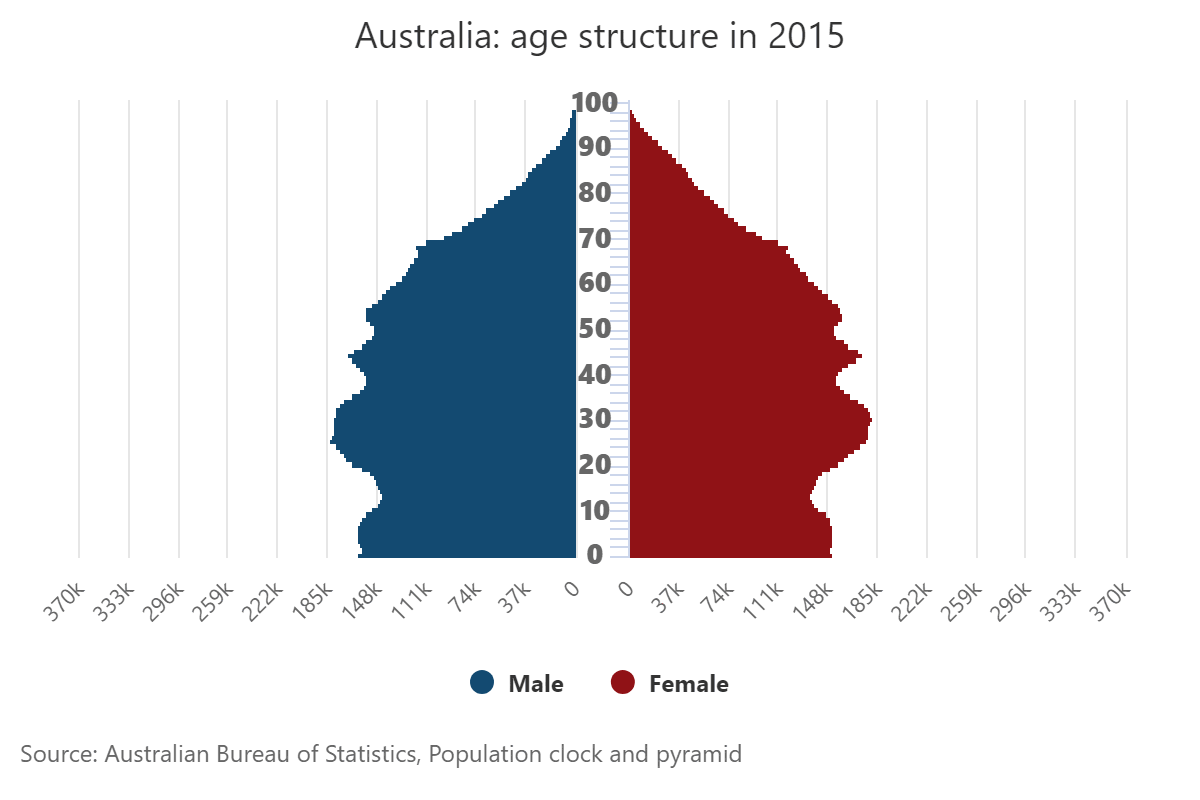 Australia: age structure in 2015

100
90
80
70
60
50
40
30
20
10
0

370k 333k 296k 259k 222k 185k 148k 111k 74k 37k 0

0 37k 74k 111k 148k 185k 222k 259k 296k 333k 370k

Male Female

Source: Australian Bureau of Statistics, Population clock and pyramid